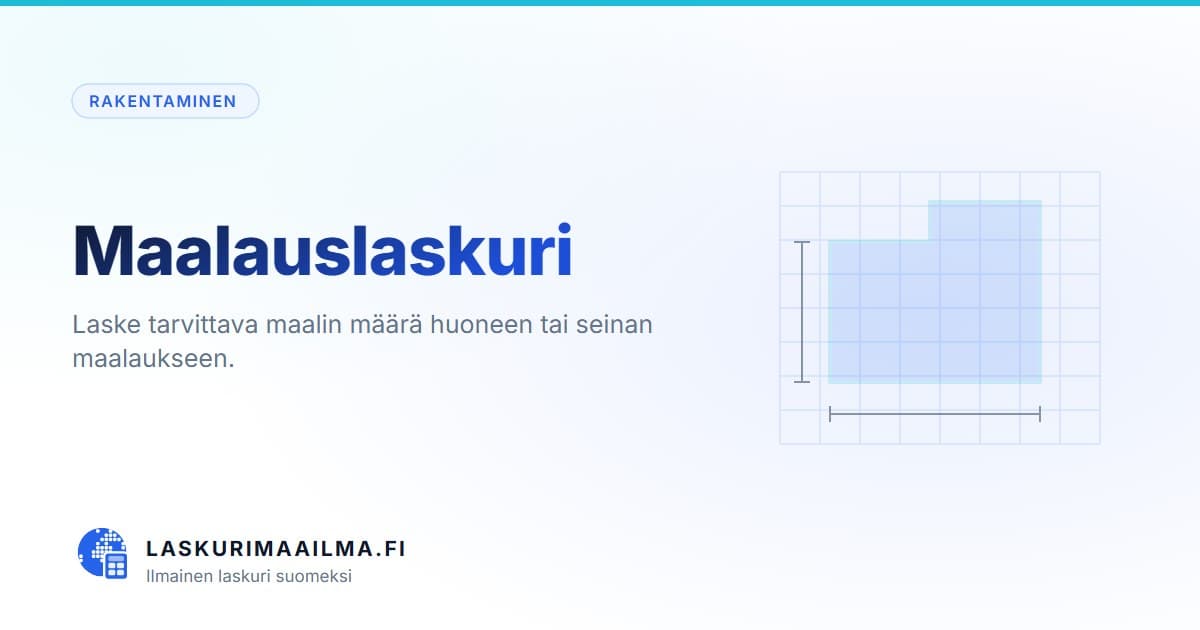 RAKENTAMINEN

Maalauslaskuri

Laske tarvittava maalin määrä huoneen tai seinan maalaukseen.

LASKURIMAAILMA.FI
Ilmainen laskuri suomeksi